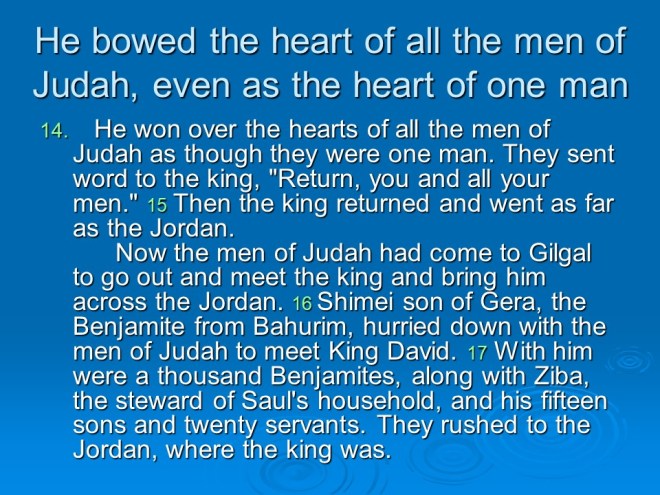 He bowed the heart of all the men of Judah, even as the heart of one man

14. He won over the hearts of all the men of Judah as though they were one man. They sent word to the king, "Return, you and all your men." 15 Then the king returned and went as far as the Jordan.

Now the men of Judah had come to Gilgal to go out and meet the king and bring him across the Jordan. 16 Shimei son of Gera, the Benjamite from Bahurim, hurried down with the men of Judah to meet King David. 17 With him were a thousand Benjamites, along with Ziba, the steward of Saul's household, and his fifteen sons and twenty servants. They rushed to the Jordan, where the king was.